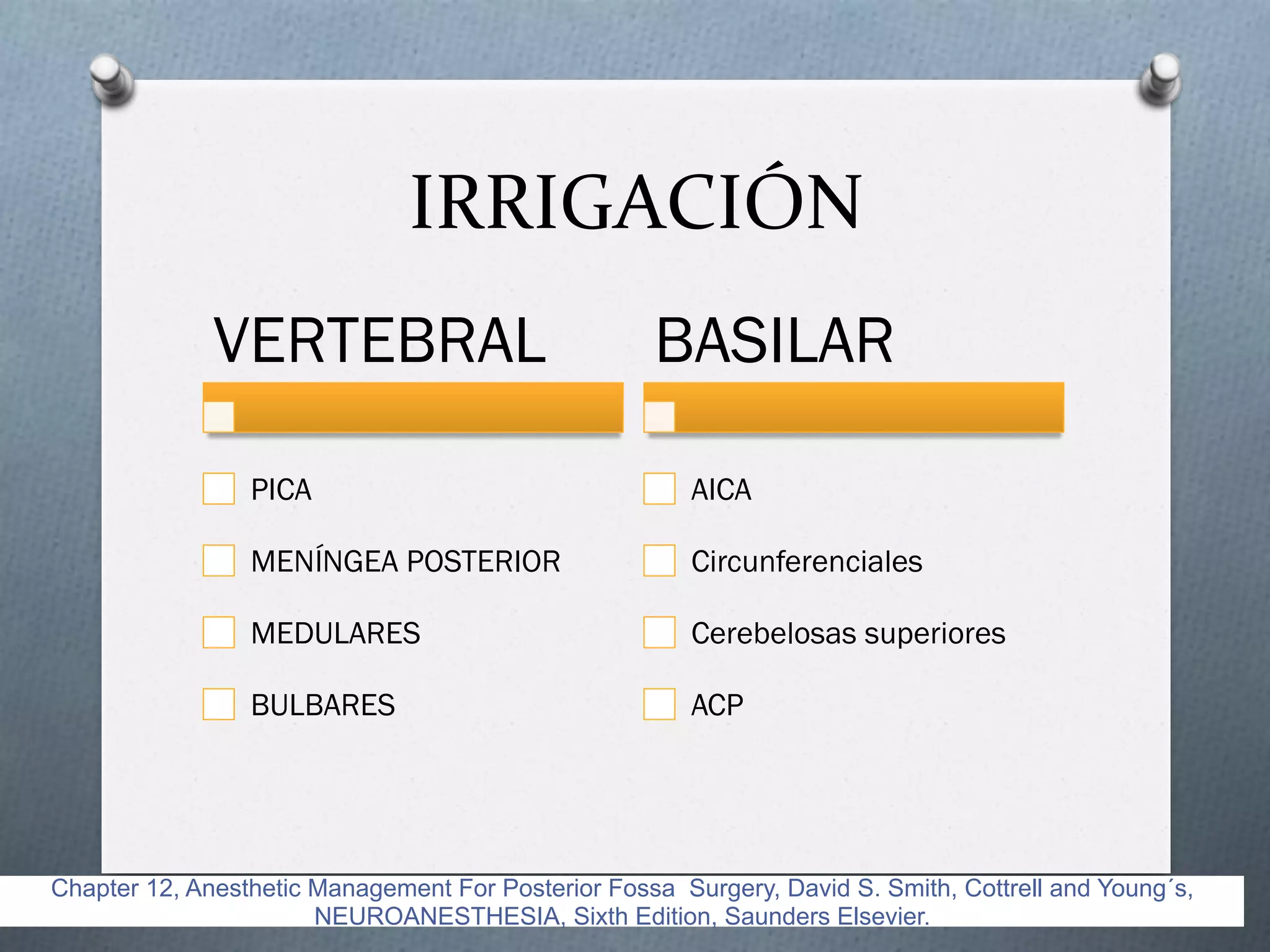 IRRIGACIÓN

VERTEBRAL

PICA

MENÍNGEA POSTERIOR

MEDULARES

BULBARES

BASILAR

AICA

Circunferenciales

Cerebelosas superiores

ACP

Chapter 12, Anesthetic Management For Posterior Fossa Surgery, David S. Smith, Cottrell and Young´s, NEUROANESTHESIA, Sixth Edition, Saunders Elsevier.